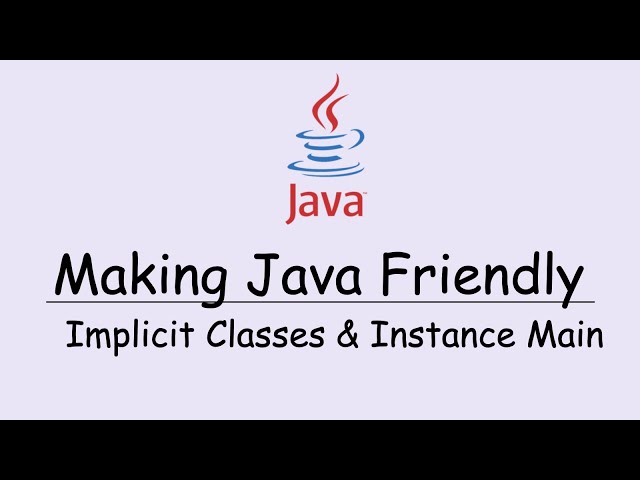 Java

Making Java Friendly

Implicit Classes & Instance Main